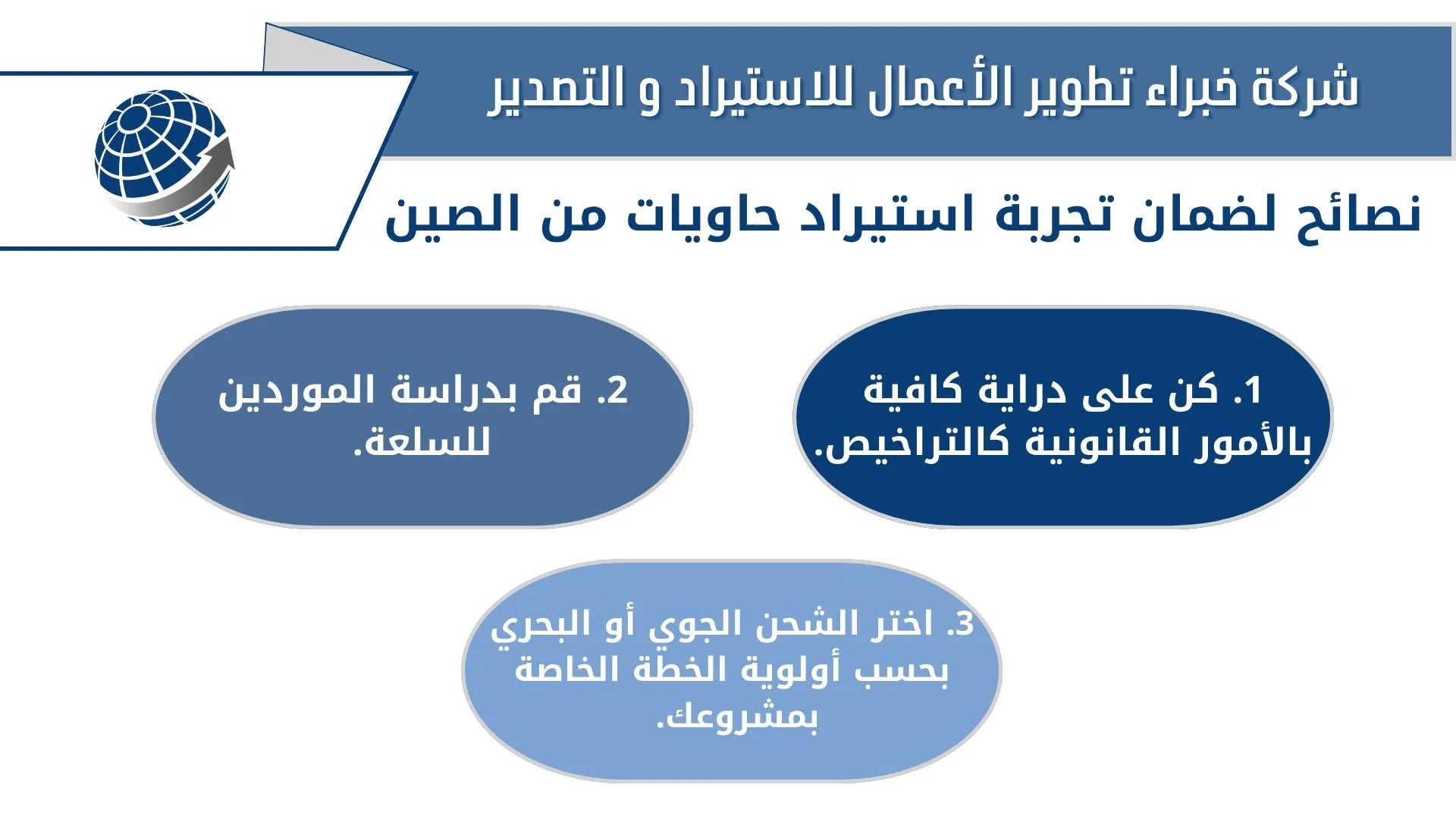 شركة خبراء تطوير الأعمال للاستيراد و التصدير

نصائح لضمان تجربة استيراد حاويات من الصين

1. كن على دراية كافية بالأمور القانونية كالتراخيص.

2. قم بدراسة الموردين للسلعة.

3. اختر الشحن الجوي أو البحري بحسب أولوية الخطة الخاصة بمشروعك.